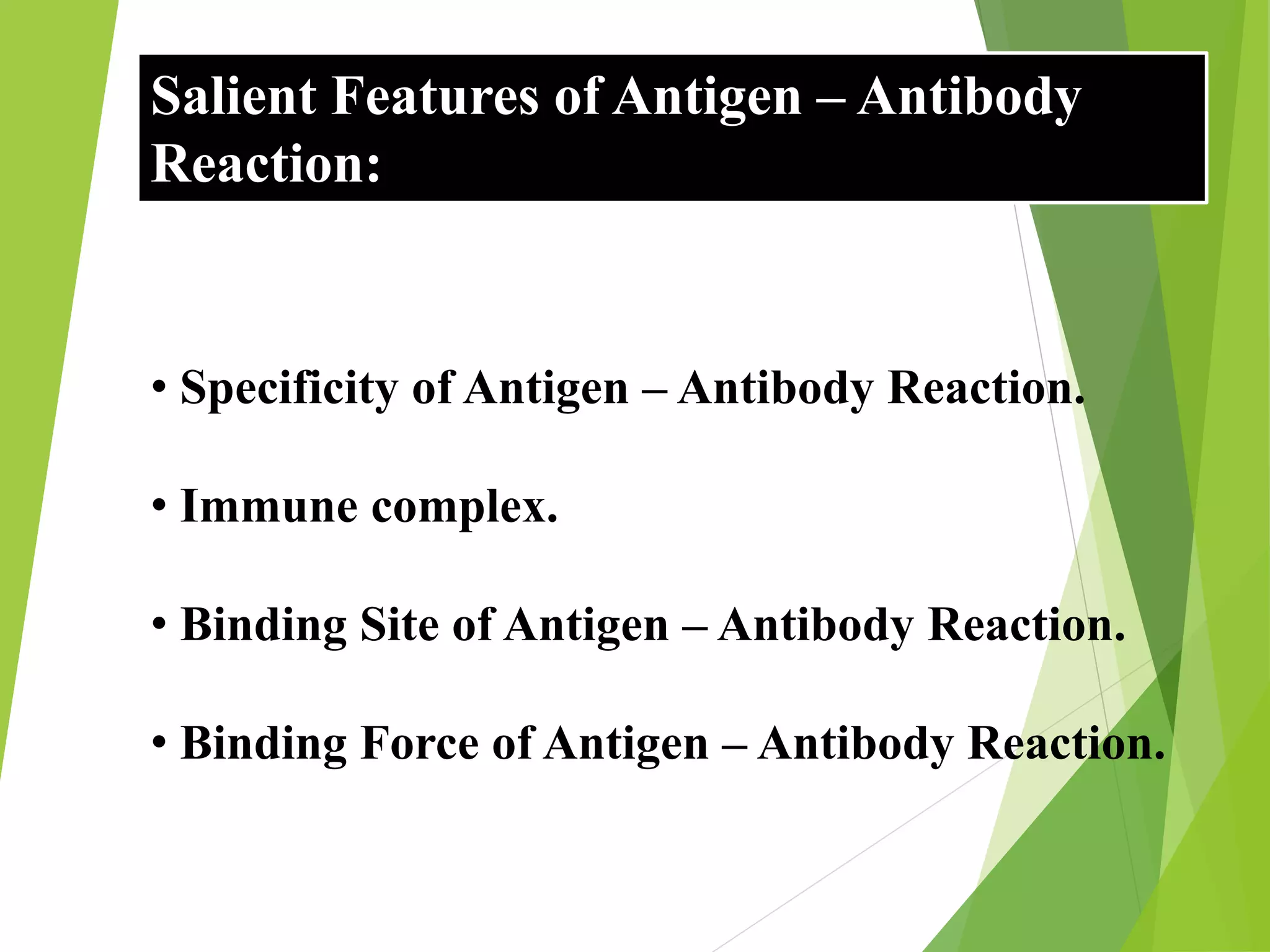 Salient Features of Antigen – Antibody Reaction:

• Specificity of Antigen – Antibody Reaction.

• Immune complex.

• Binding Site of Antigen – Antibody Reaction.

• Binding Force of Antigen – Antibody Reaction.